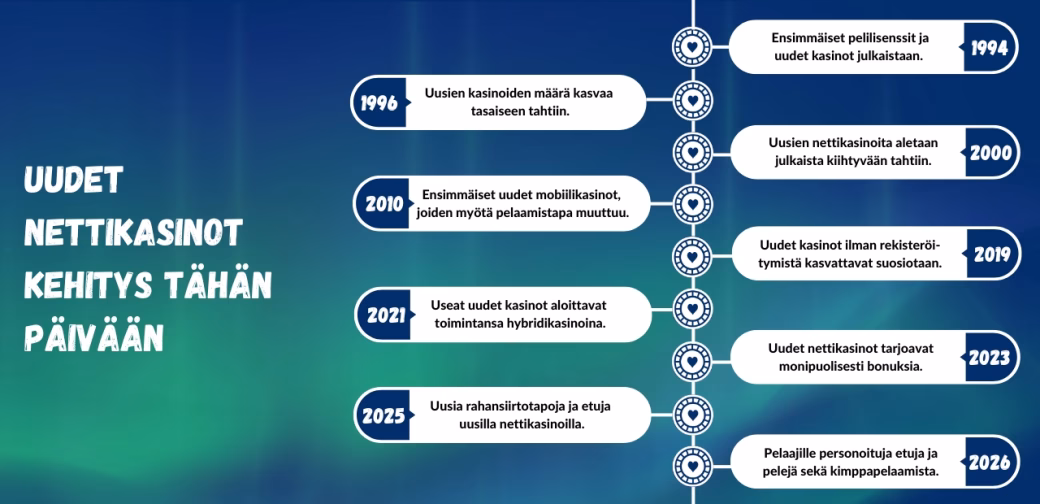 UUDET NETTIKASINOT KEHITYS TÄHÄN PÄIVÄÄN

Ensimmäiset pelilisenssit ja uudet kasinot julkaistaan. 1994

1996 Uusien kasinoiden määrä kasvaa tasaiseen tahtiin.

Uusien nettikasinoita aletaan julkaista kiihtyvään tahtiin. 2000

2010 Ensimmäiset uudet mobiilikasinot, joiden myötä pelaamistapa muuttuu.

Uudet kasinot ilman rekisteröitymistä kasvattavat suosiotaan. 2019

2021 Useat uudet kasinot aloittavat toimintansa hybridikasinoina.

Uudet nettikasinot tarjoavat monipuolisesti bonuksia. 2023

2025 Uusia rahansiirtotapoja ja etuja uusilla nettikasinoilla.

Pelaajille personoituja etuja ja pelejä sekä kimppapelaamista. 2026